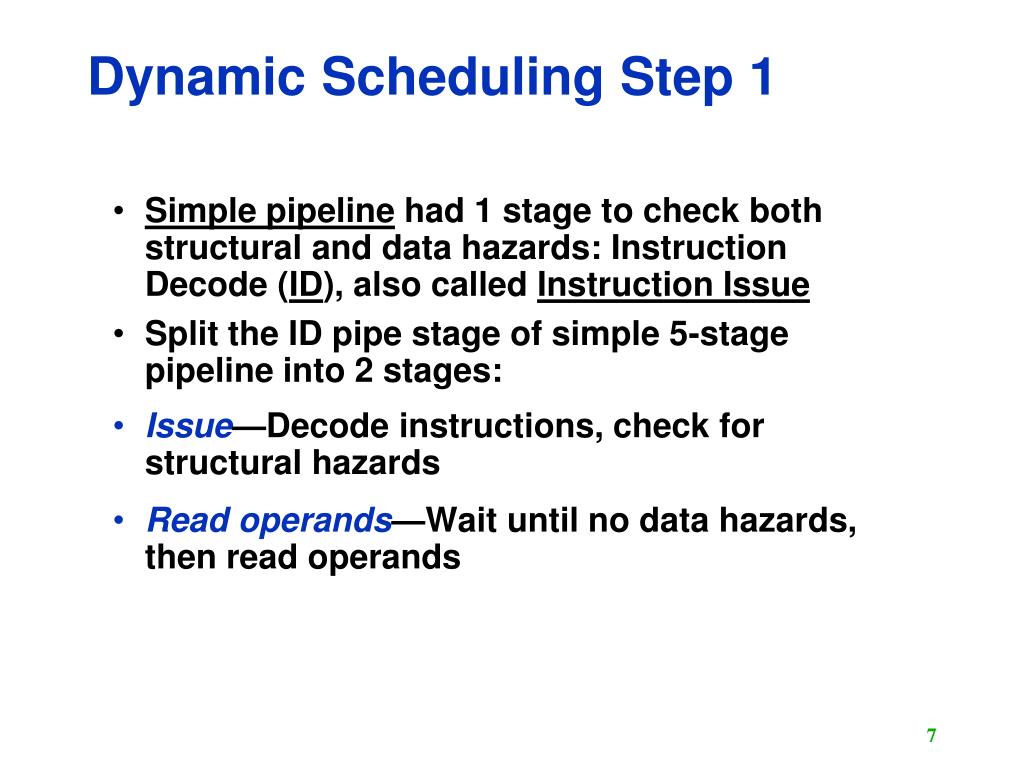 Dynamic Scheduling Step 1

• Simple pipeline had 1 stage to check both structural and data hazards: Instruction Decode (ID), also called Instruction Issue

• Split the ID pipe stage of simple 5-stage pipeline into 2 stages:

• Issue—Decode instructions, check for structural hazards

• Read operands—Wait until no data hazards, then read operands

7